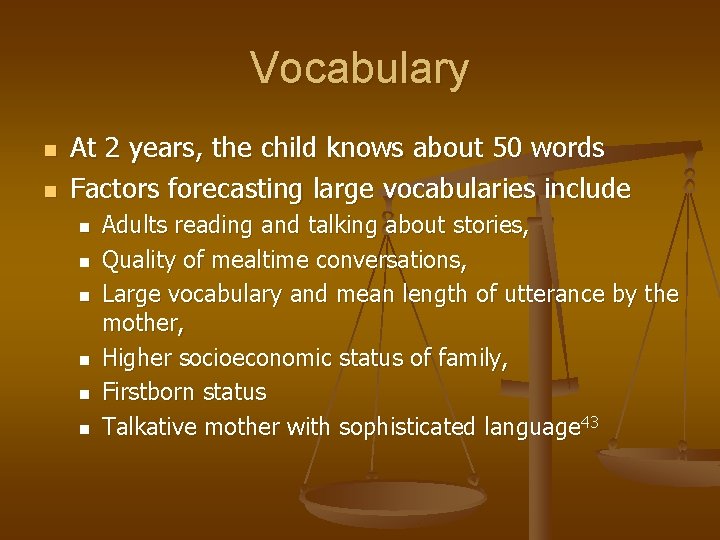 Vocabulary

- At 2 years, the child knows about 50 words
- Factors forecasting large vocabularies include
  - Adults reading and talking about stories,
  - Quality of mealtime conversations,
  - Large vocabulary and mean length of utterance by the mother,
  - Higher socioeconomic status of family,
  - Firstborn status
  - Talkative mother with sophisticated language$^{43}$